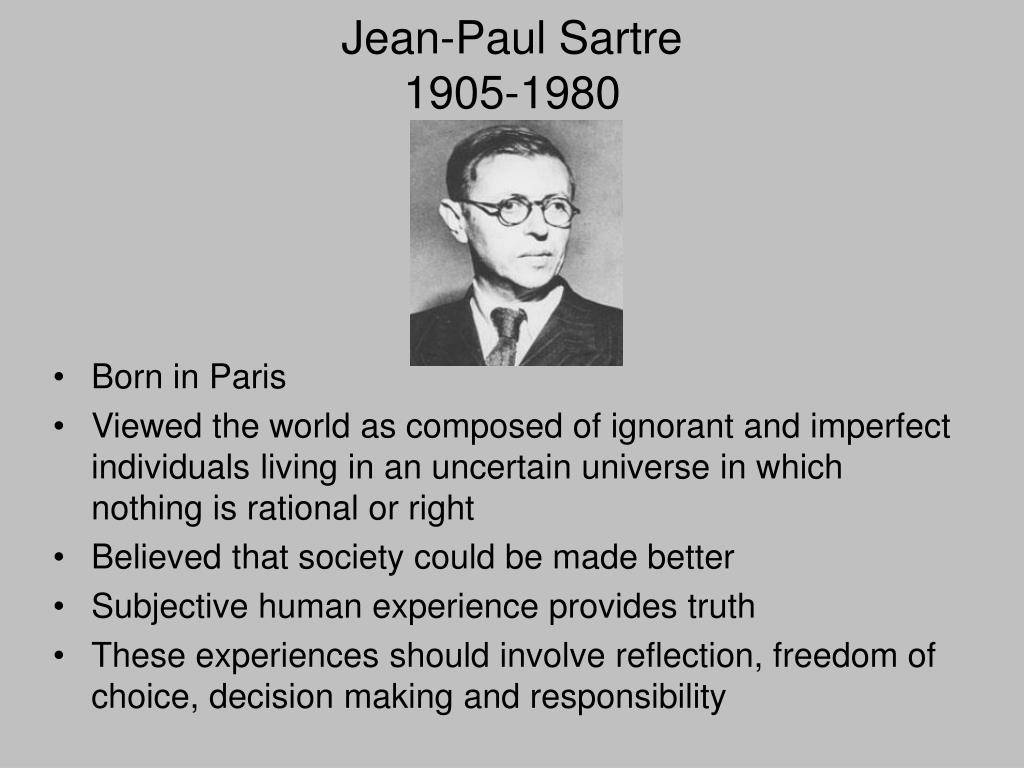 Jean-Paul Sartre
1905-1980

• Born in Paris
• Viewed the world as composed of ignorant and imperfect individuals living in an uncertain universe in which nothing is rational or right
• Believed that society could be made better
• Subjective human experience provides truth
• These experiences should involve reflection, freedom of choice, decision making and responsibility